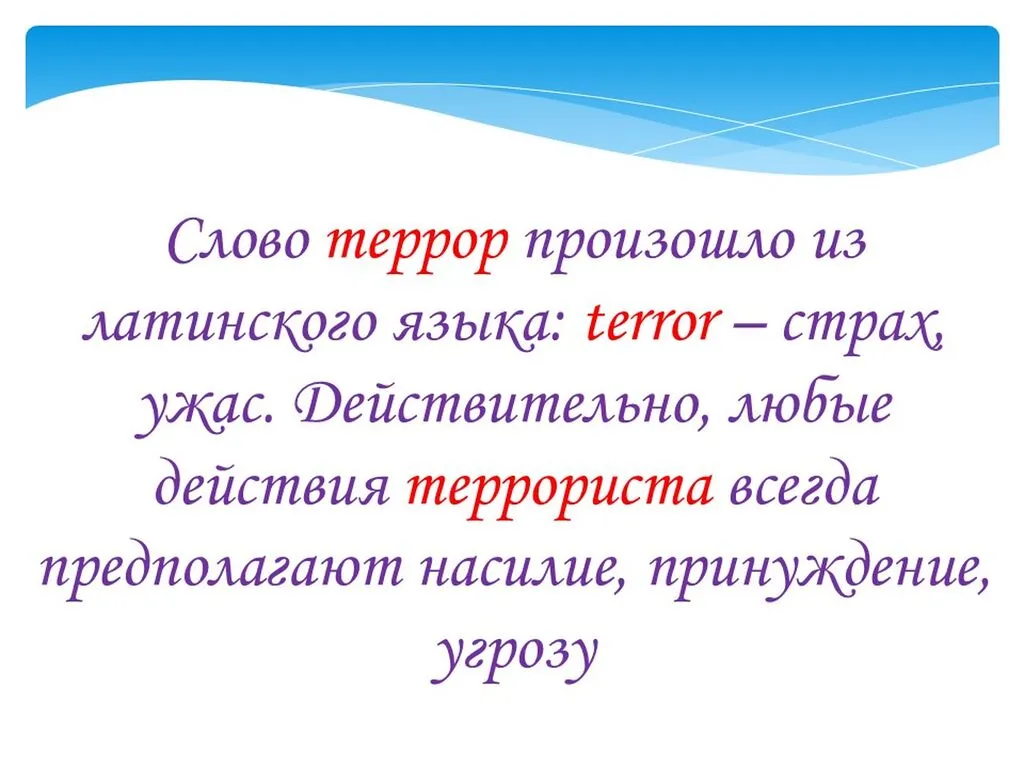 Слово террор произошло из латинского языка: terror – страх, ужас. Действительно, любые действия террориста всегда предполагают насилие, принуждение, угрозу